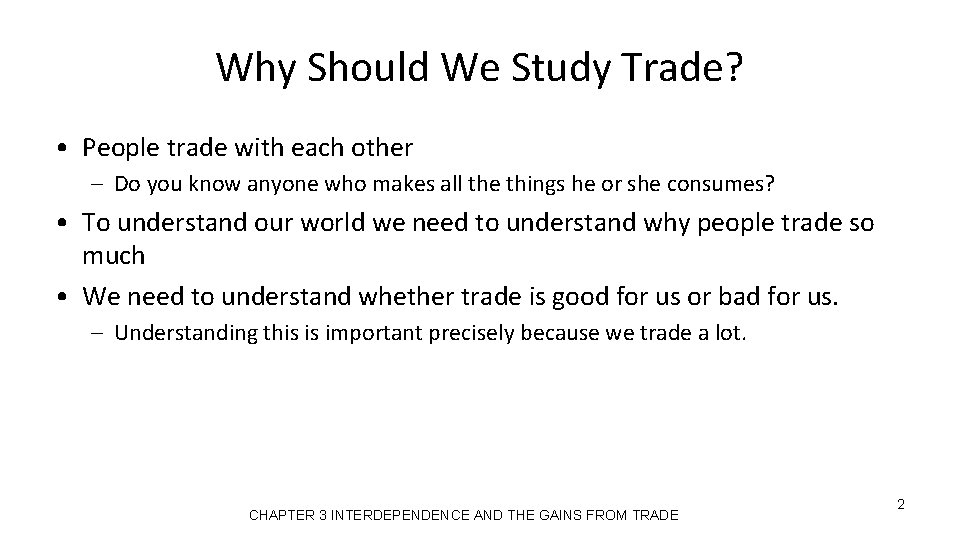 Why Should We Study Trade?

• People trade with each other
 – Do you know anyone who makes all the things he or she consumes?
• To understand our world we need to understand why people trade so much
• We need to understand whether trade is good for us or bad for us.
 – Understanding this is important precisely because we trade a lot.

CHAPTER 3 INTERDEPENDENCE AND THE GAINS FROM TRADE

2